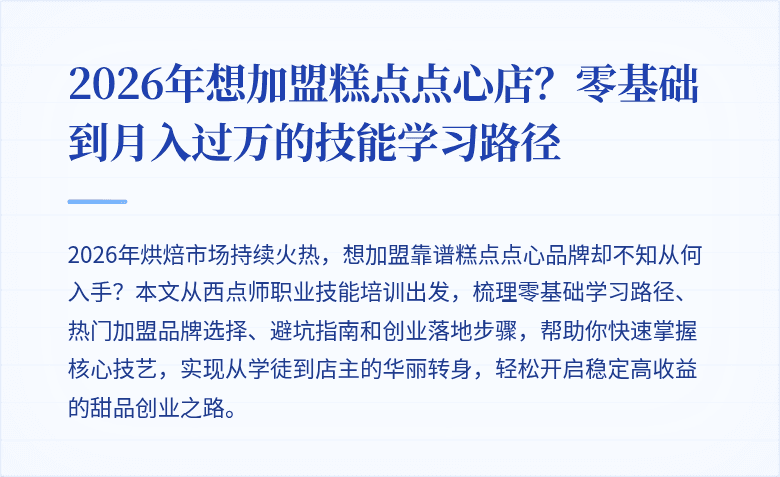 2026年想加盟糕点点心店？零基础到月入过万的技能学习路径

2026年烘焙市场持续火热，想加盟靠谱糕点点心品牌却不知从何入手？本文从西点师职业技能培训出发，梳理零基础学习路径、热门加盟品牌选择、避坑指南和创业落地步骤，帮助你快速掌握核心技艺，实现从学徒到店主的华丽转身，轻松开启稳定高收益的甜品创业之路。